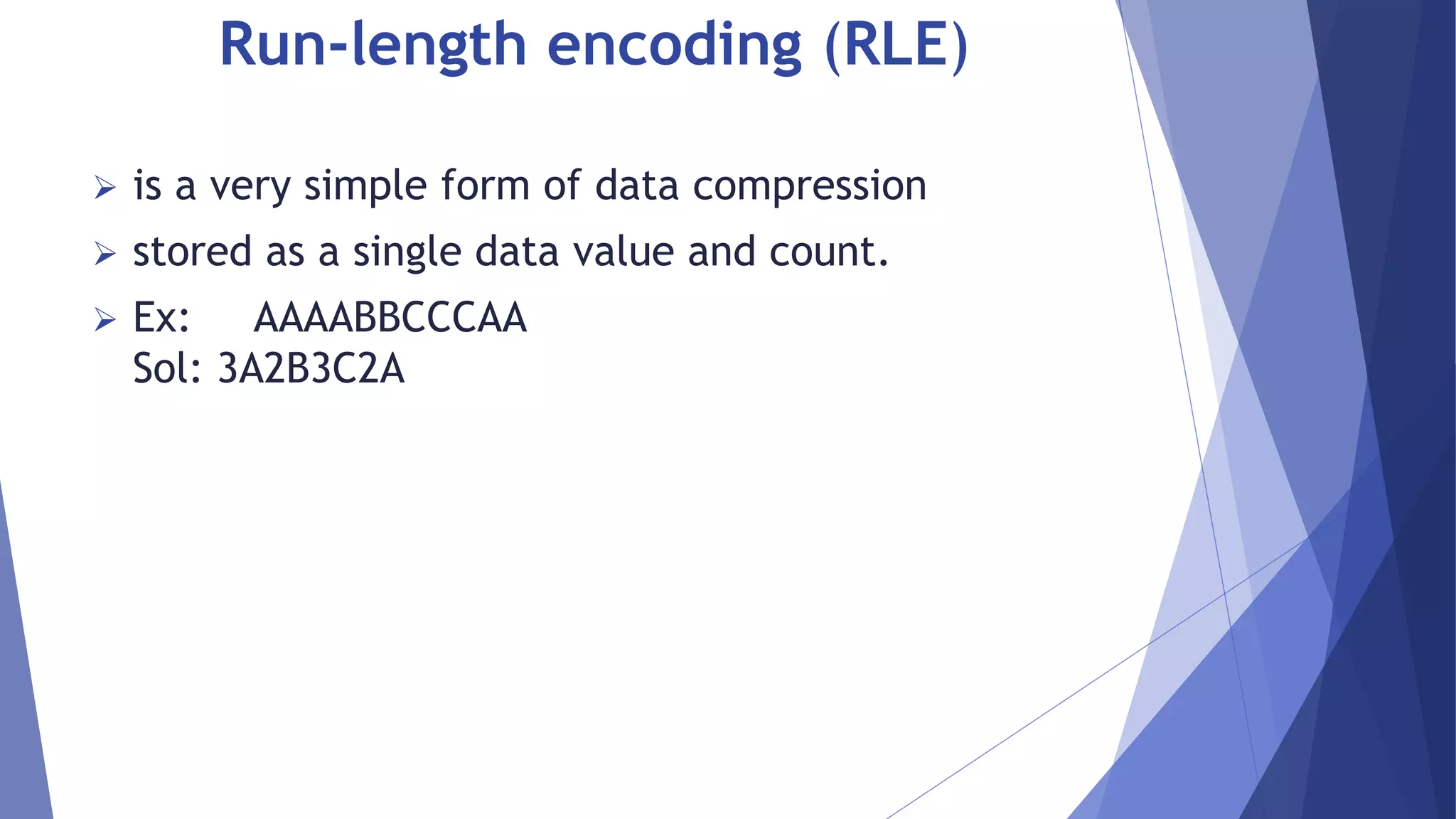 Run-length encoding (RLE)

➢ is a very simple form of data compression

➢ stored as a single data value and count.

➢ Ex: AAAABBCCCAA
Sol: 3A2B3C2A